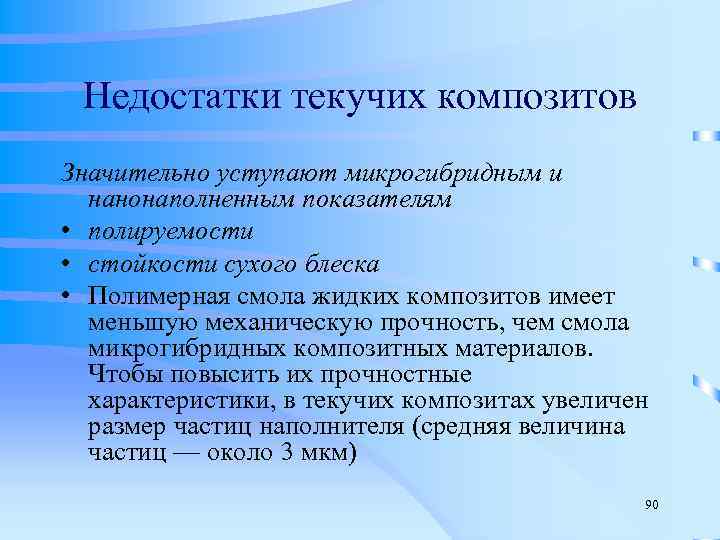 Недостатки текучих композитов

Значительно уступают микрогибридным и нанонаполненным показателям

• полируемости
• стойкости сухого блеска
• Полимерная смола жидких композитов имеет меньшую механическую прочность, чем смола микрогибридных композитных материалов. Чтобы повысить их прочностные характеристики, в текучих композитах увеличен размер частиц наполнителя (средняя величина частиц — около 3 мкм)

90